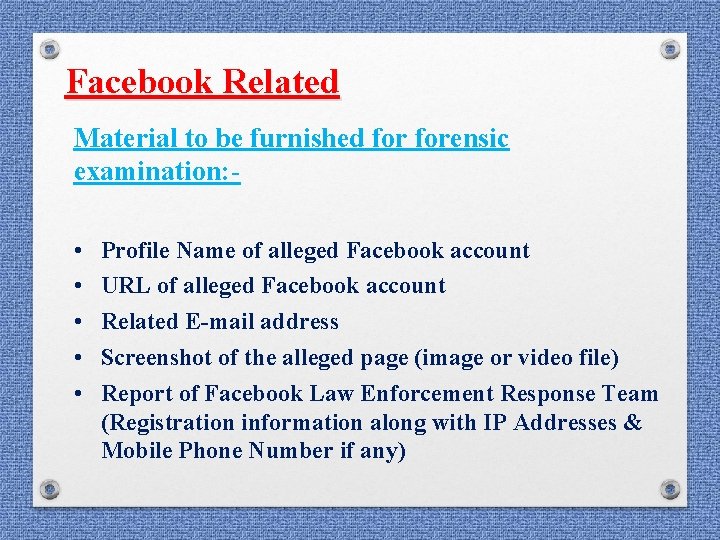 Facebook Related

Material to be furnished for forensic examination:-

• Profile Name of alleged Facebook account
• URL of alleged Facebook account
• Related E-mail address
• Screenshot of the alleged page (image or video file)
• Report of Facebook Law Enforcement Response Team (Registration information along with IP Addresses & Mobile Phone Number if any)